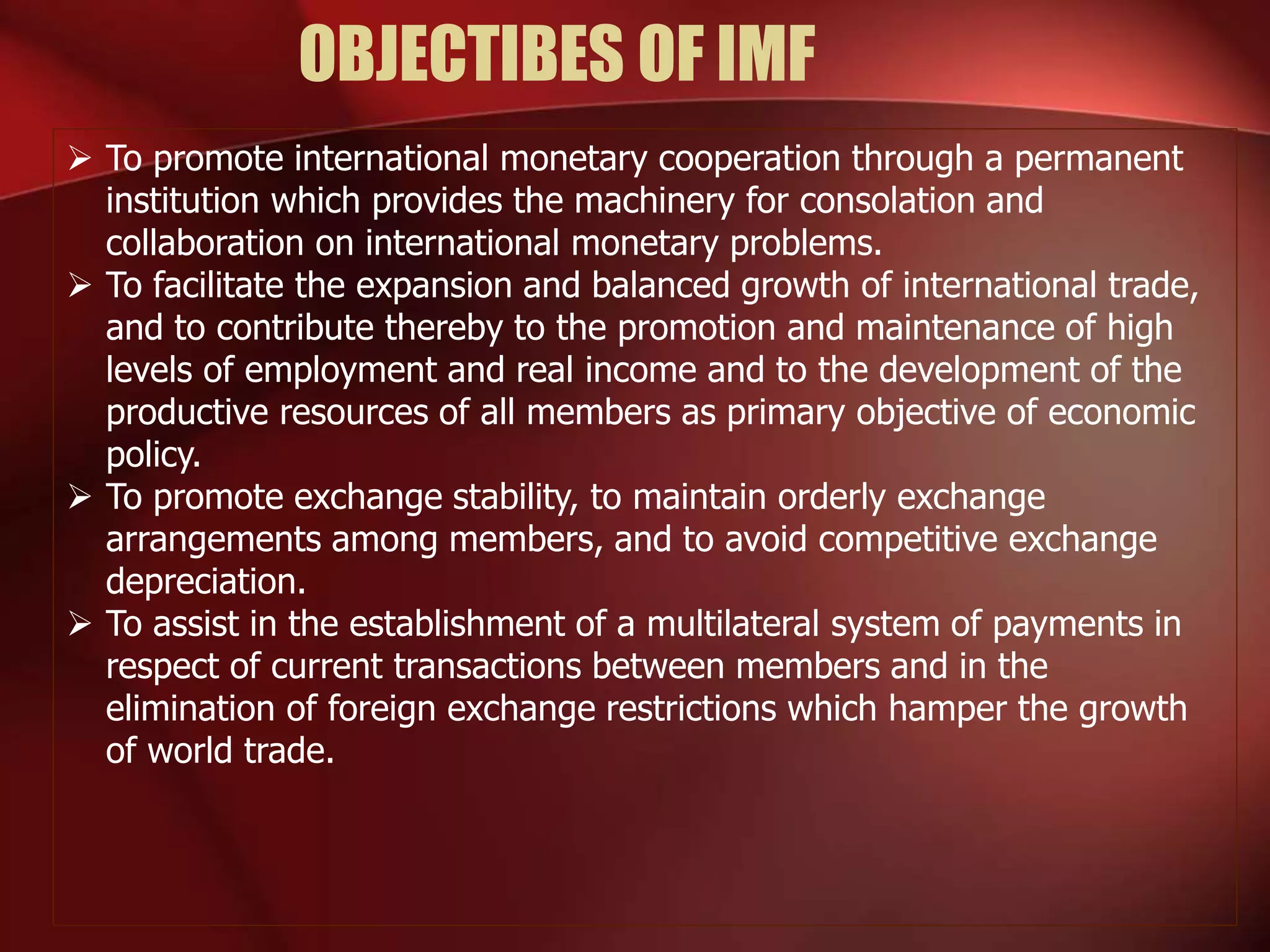 OBJECTIBES OF IMF

➢ To promote international monetary cooperation through a permanent institution which provides the machinery for consolation and collaboration on international monetary problems.

➢ To facilitate the expansion and balanced growth of international trade, and to contribute thereby to the promotion and maintenance of high levels of employment and real income and to the development of the productive resources of all members as primary objective of economic policy.

➢ To promote exchange stability, to maintain orderly exchange arrangements among members, and to avoid competitive exchange depreciation.

➢ To assist in the establishment of a multilateral system of payments in respect of current transactions between members and in the elimination of foreign exchange restrictions which hamper the growth of world trade.